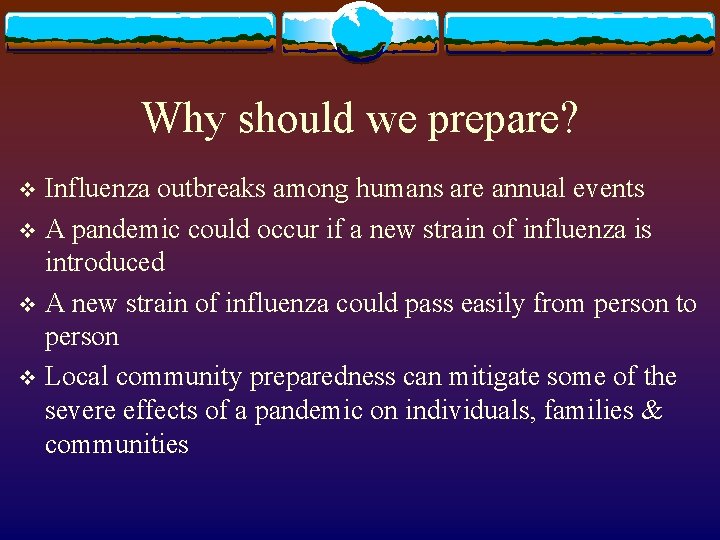 Why should we prepare?

❖ Influenza outbreaks among humans are annual events

❖ A pandemic could occur if a new strain of influenza is introduced

❖ A new strain of influenza could pass easily from person to person

❖ Local community preparedness can mitigate some of the severe effects of a pandemic on individuals, families & communities